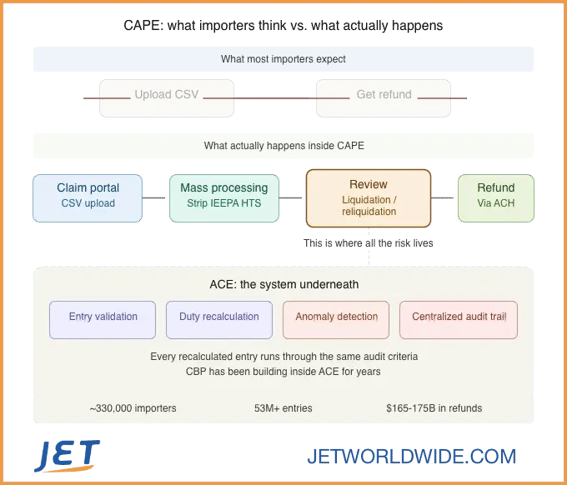 CAPE: what importers think vs. what actually happens

What most importers expect

Upload CSV

Get refund

What actually happens inside CAPE

Claim portal
CSV upload

Mass processing
Strip IEEPA HTS

Review
Liquidation / reliquidation

Refund
Via ACH

This is where all the risk lives

ACE: the system underneath

Entry validation

Duty recalculation

Anomaly detection

Centralized audit trail

Every recalculated entry runs through the same audit criteria
CBP has been building inside ACE for years

~330,000 importers

53M+ entries

$165-175B in refunds

JET

JETWORLDWIDE.COM